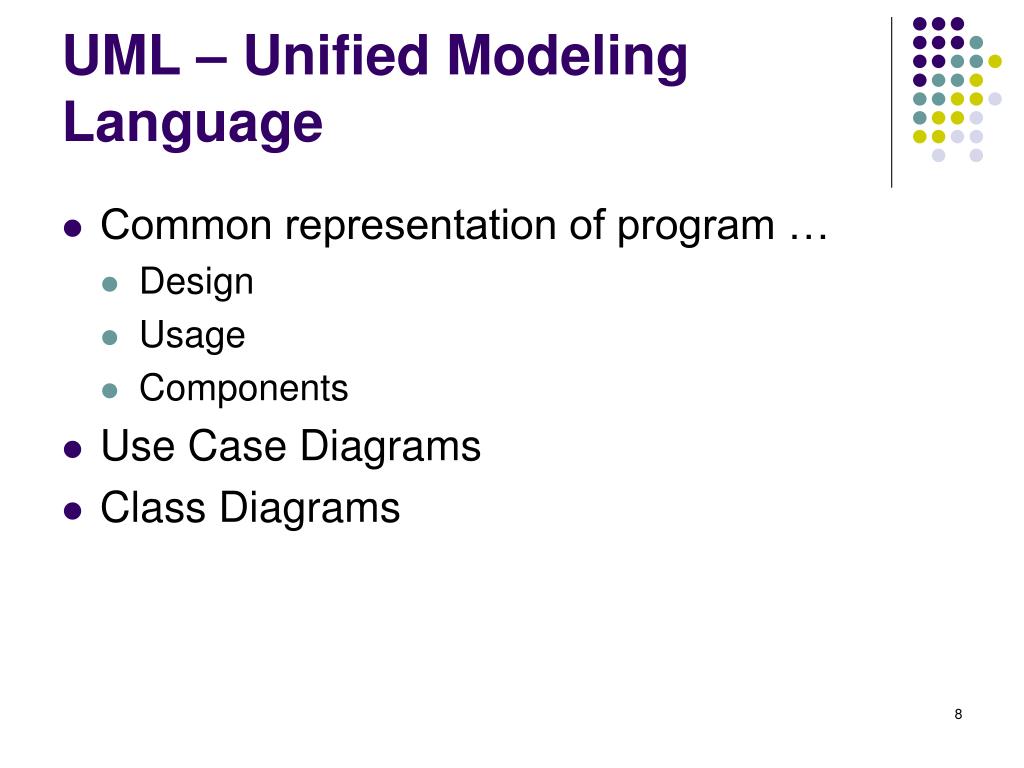 UML – Unified Modeling Language

- Common representation of program …
  - Design
  - Usage
  - Components
- Use Case Diagrams
- Class Diagrams

8